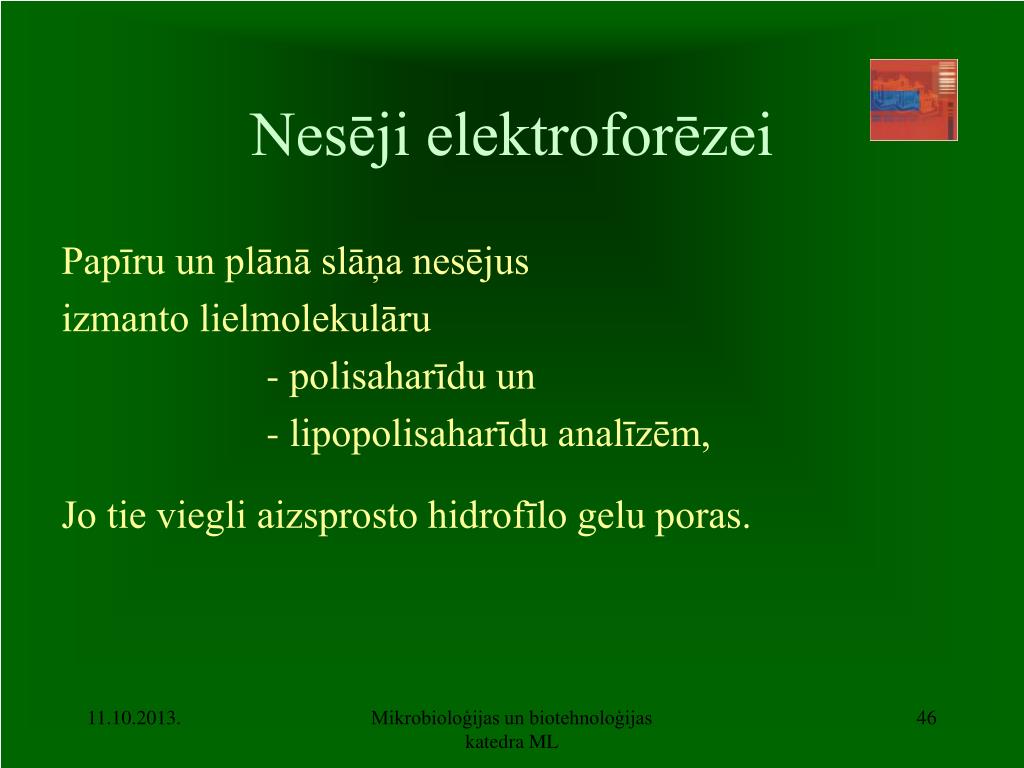 Nesēji elektroforēzei

Papīru un plānā slāņa nesējus
izmanto lielmolekulāru
- polisaharīdu un
- lipopolisaharīdu analīzēm,

Jo tie viegli aizsprosto hidrofīlo gelu poras.

11.10.2013.

Mikrobioloģijas un biotehnoloģijas katedra ML

46